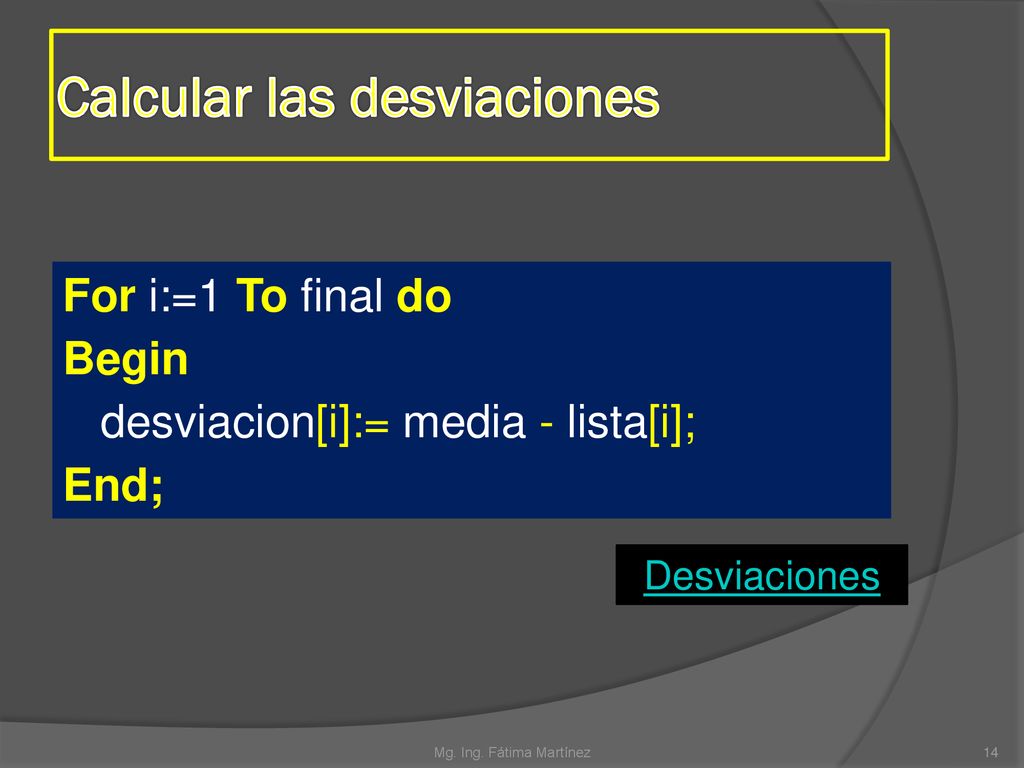 Calcular las desviaciones

For i:=1 To final do
Begin
desviacion[i]:= media - lista[i];
End;

Desviaciones

Mg. Ing. Fátima Martínez

14